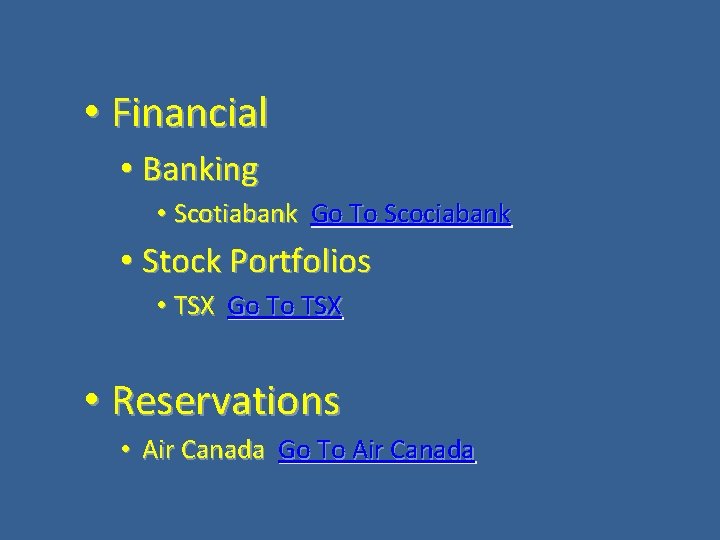 • Financial
• Banking
• Scotiabank Go To Scociabank
• Stock Portfolios
• TSX Go To TSX

• Reservations
• Air Canada Go To Air Canada